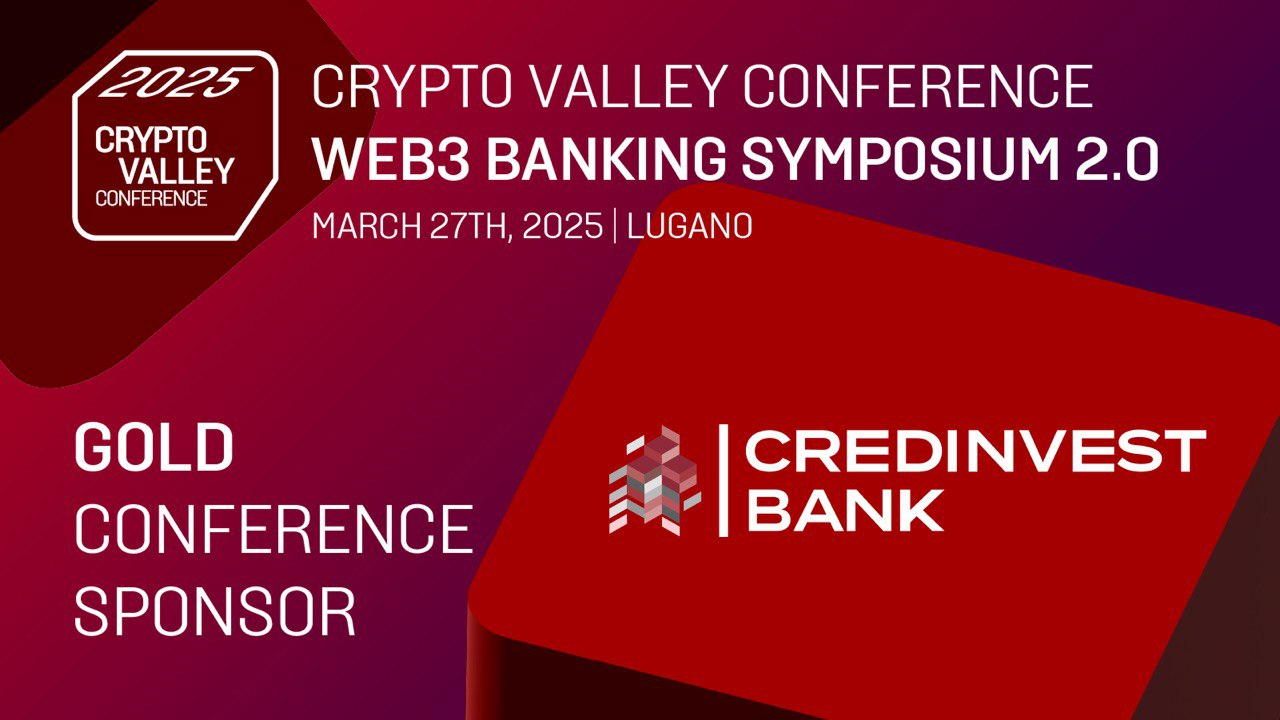 2025
CRYPTO VALLEY CONFERENCE

CRYPTO VALLEY CONFERENCE
WEB3 BANKING SYMPOSIUM 2.0
MARCH 27TH, 2025 | LUGANO

GOLD
CONFERENCE
SPONSOR

CREDINVEST
BANK